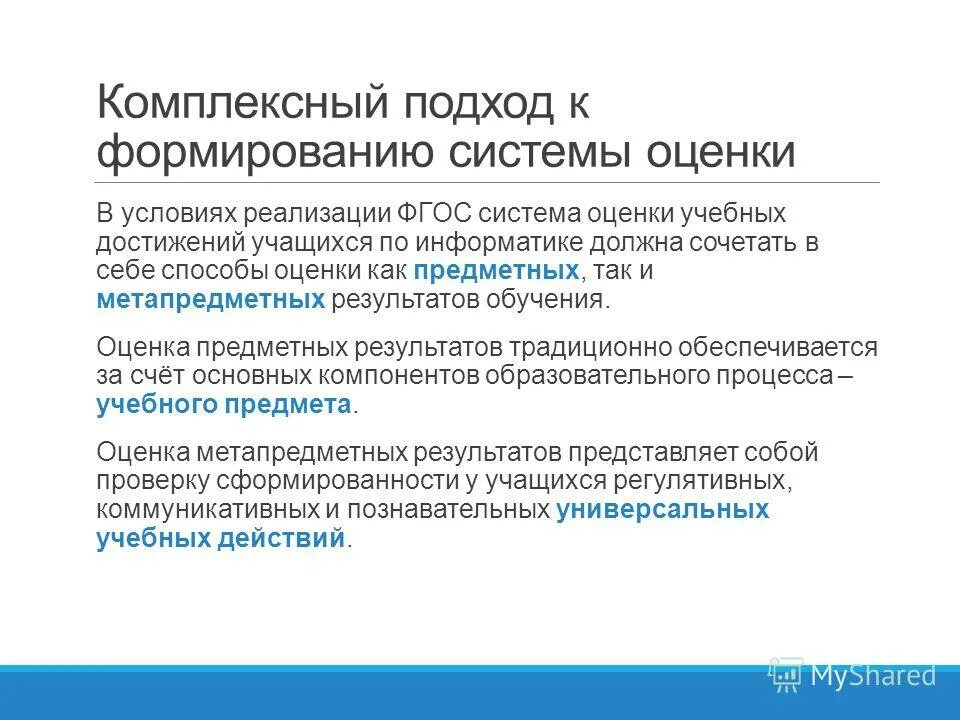 Комплексный подход к формированию системы оценки

В условиях реализации ФГОС система оценки учебных достижений учащихся по информатике должна сочетать в себе способы оценки как предметных, так и метапредметных результатов обучения.

Оценка предметных результатов традиционно обеспечивается за счёт основных компонентов образовательного процесса – учебного предмета.

Оценка метапредметных результатов представляет собой проверку сформированности у учащихся регулятивных, коммуникативных и познавательных универсальных учебных действий.

MyShared